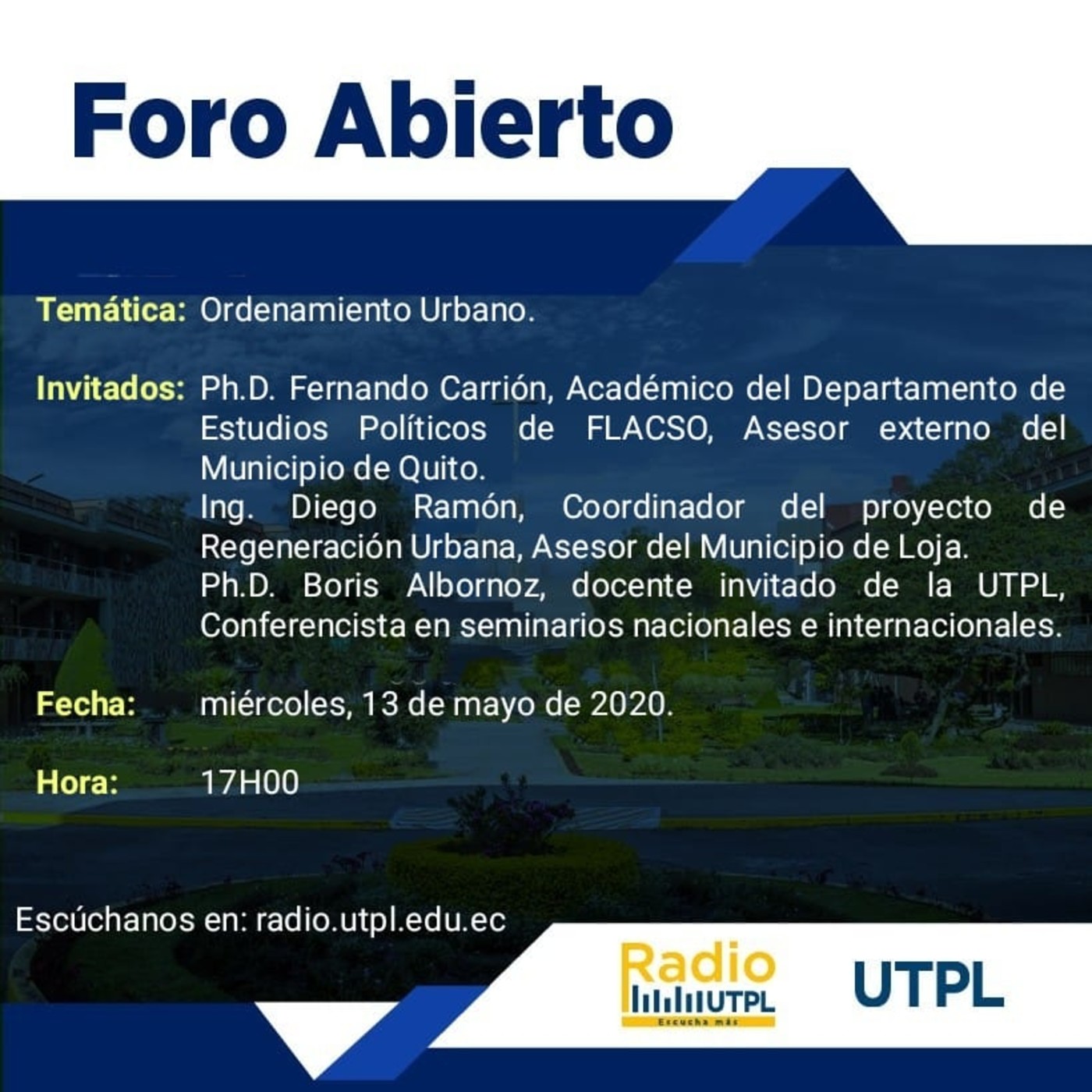 Foro Abierto

Temática: Ordenamiento Urbano.

Invitados: Ph.D. Fernando Carrión, Académico del Departamento de Estudios Políticos de FLACSO, Asesor externo del Municipio de Quito.
Ing. Diego Ramón, Coordinador del proyecto de Regeneración Urbana, Asesor del Municipio de Loja.
Ph.D. Boris Albornoz, docente invitado de la UTPL, Conferencista en seminarios nacionales e internacionales.

Fecha: miércoles, 13 de mayo de 2020.

Hora: 17H00

Escúchanos en: radio.utpl.edu.ec

Radio UTPL
Escucha más

UTPL